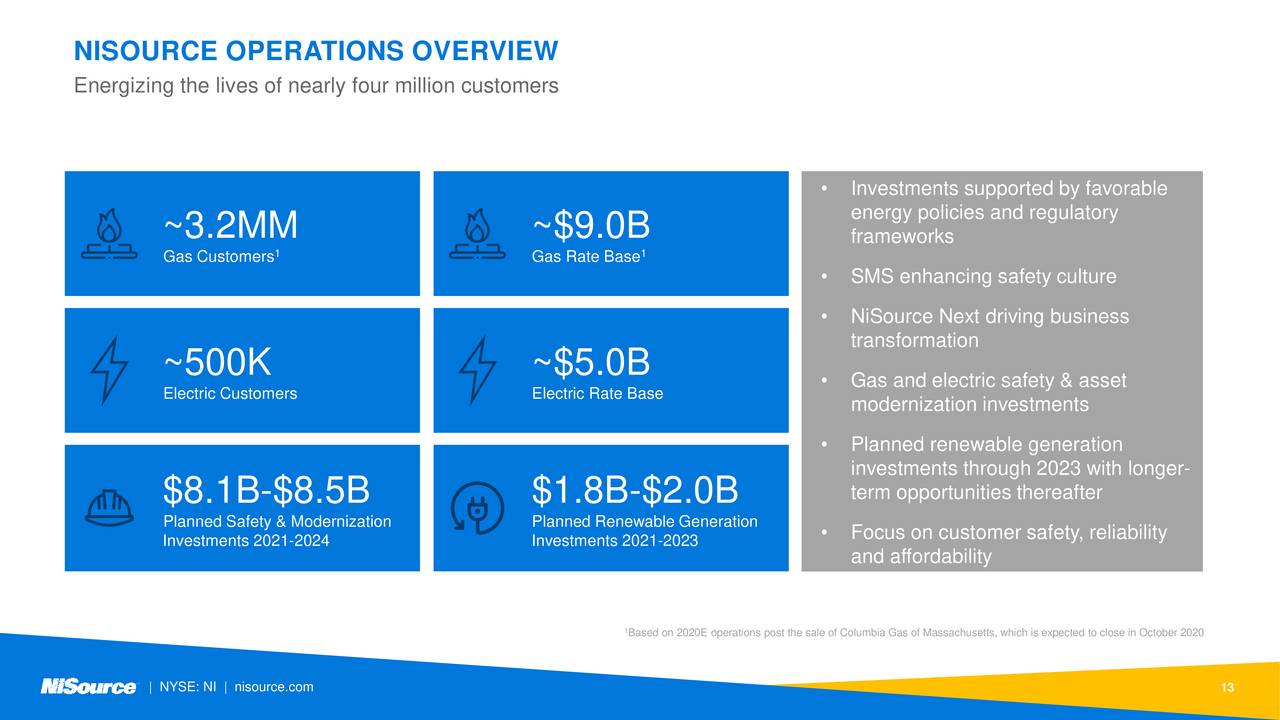 NISOURCE OPERATIONS OVERVIEW
Energizing the lives of nearly four million customers

~3.2MM
Gas Customers$^1$

~$9.0B
Gas Rate Base$^1$

~500K
Electric Customers

~$5.0B
Electric Rate Base

$8.1B-$8.5B
Planned Safety & Modernization Investments 2021-2024

$1.8B-$2.0B
Planned Renewable Generation Investments 2021-2023

• Investments supported by favorable energy policies and regulatory frameworks
• SMS enhancing safety culture
• NiSource Next driving business transformation
• Gas and electric safety & asset modernization investments
• Planned renewable generation investments through 2023 with longer-term opportunities thereafter
• Focus on customer safety, reliability and affordability

$^1$Based on 2020E operations post the sale of Columbia Gas of Massachusetts, which is expected to close in October 2020

NiSource | NYSE: NI | nisource.com

13